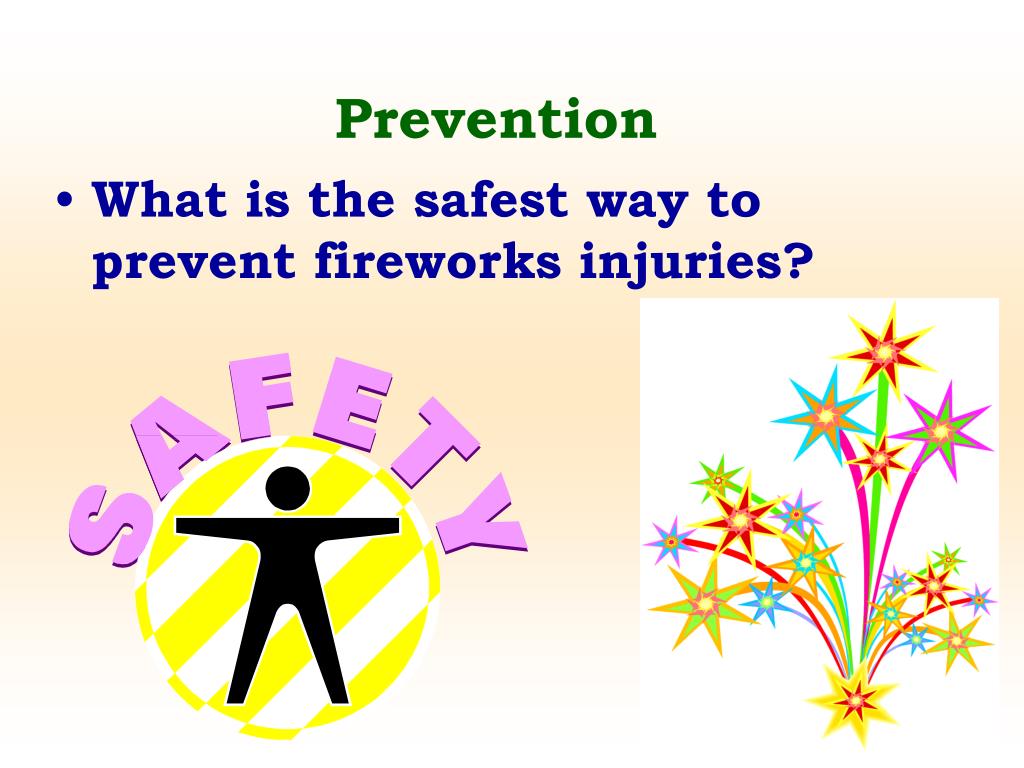 Prevention

• What is the safest way to prevent fireworks injuries?

SAFETY